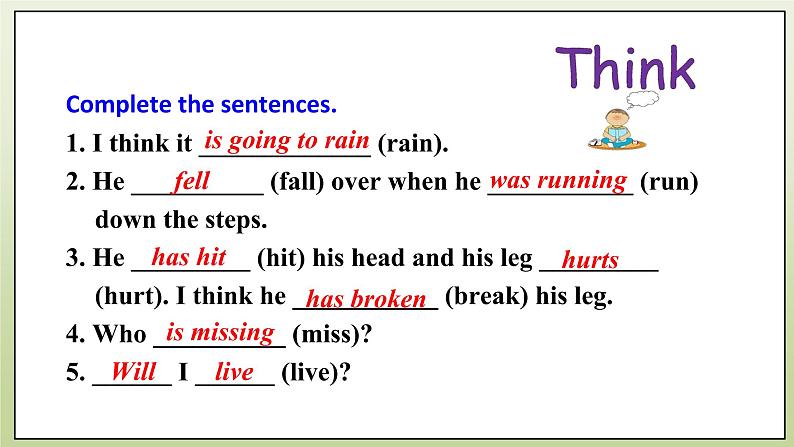 Think

Complete the sentences.

1. I think it is going to rain (rain).

2. He fell (fall) over when he was running (run) down the steps.

3. He has hit (hit) his head and his leg hurts (hurt). I think he has broken (break) his leg.

4. Who is missing (miss)?

5. Will I live (live)?